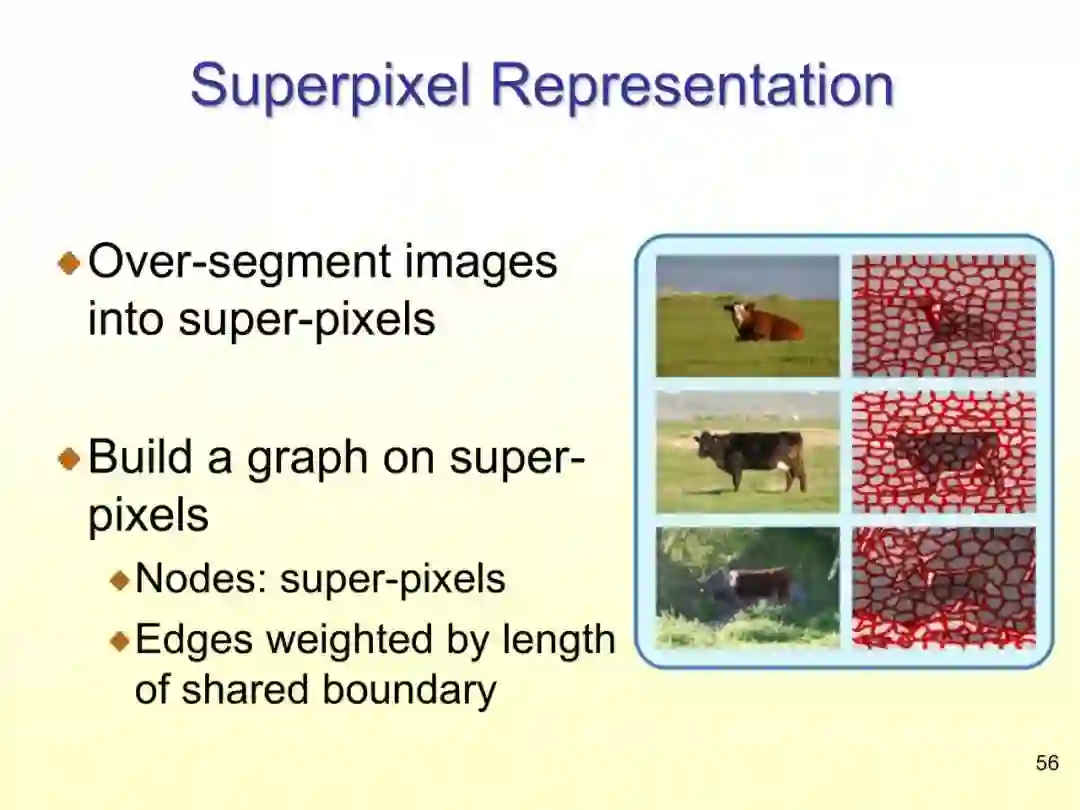 Superpixel Representation

Over-segment images into super-pixels

Build a graph on super-pixels

Nodes: super-pixels

Edges weighted by length of shared boundary

56